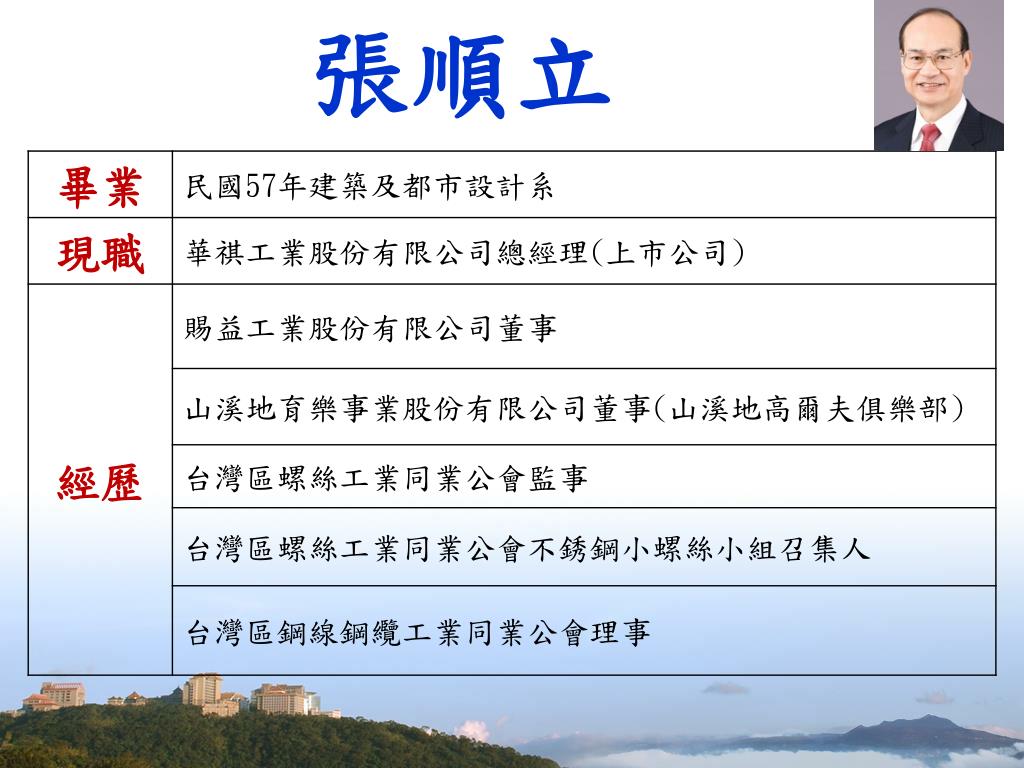 張順立

| 畢業 | 民國57年建築及都市設計系 |
|---|---|
| 現職 | 華祺工業股份有限公司總經理(上市公司) |
| 經歷 | 賜益工業股份有限公司董事 |
| | 山溪地育樂事業股份有限公司董事(山溪地高爾夫俱樂部) |
| | 台灣區螺絲工業同業公會監事 |
| | 台灣區螺絲工業同業公會不銹鋼小螺絲小組召集人 |
| | 台灣區鋼線鋼纜工業同業公會理事 |